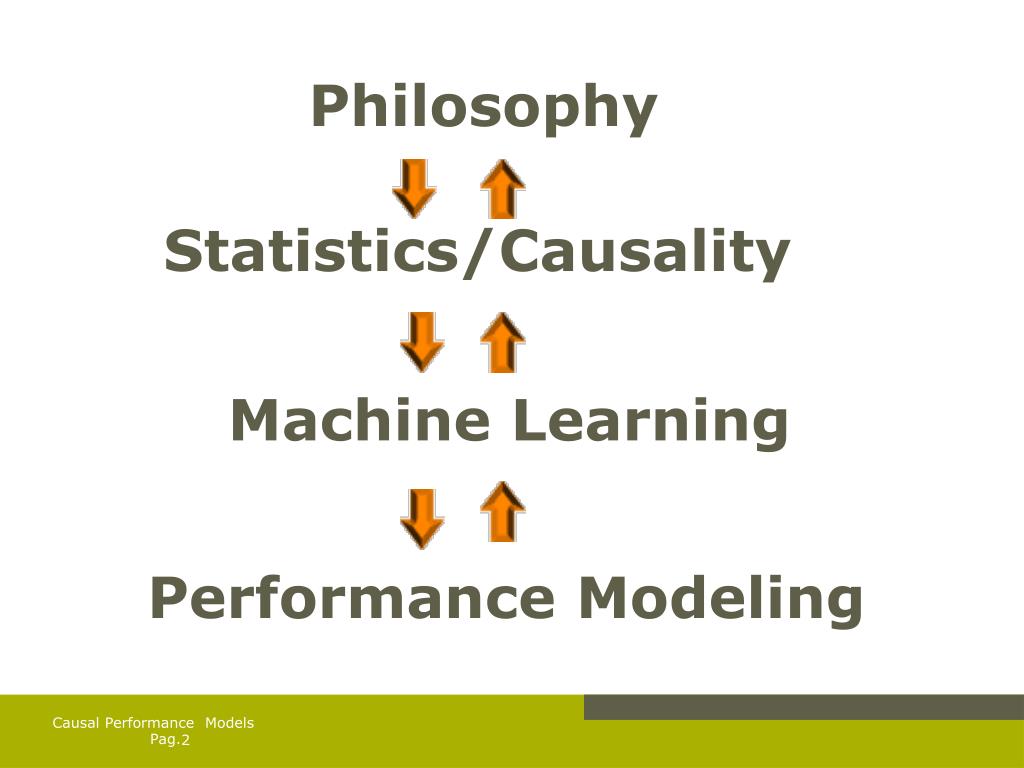 Philosophy

Statistics/Causality

Machine Learning

Performance Modeling

Causal Performance Models
Pag.2